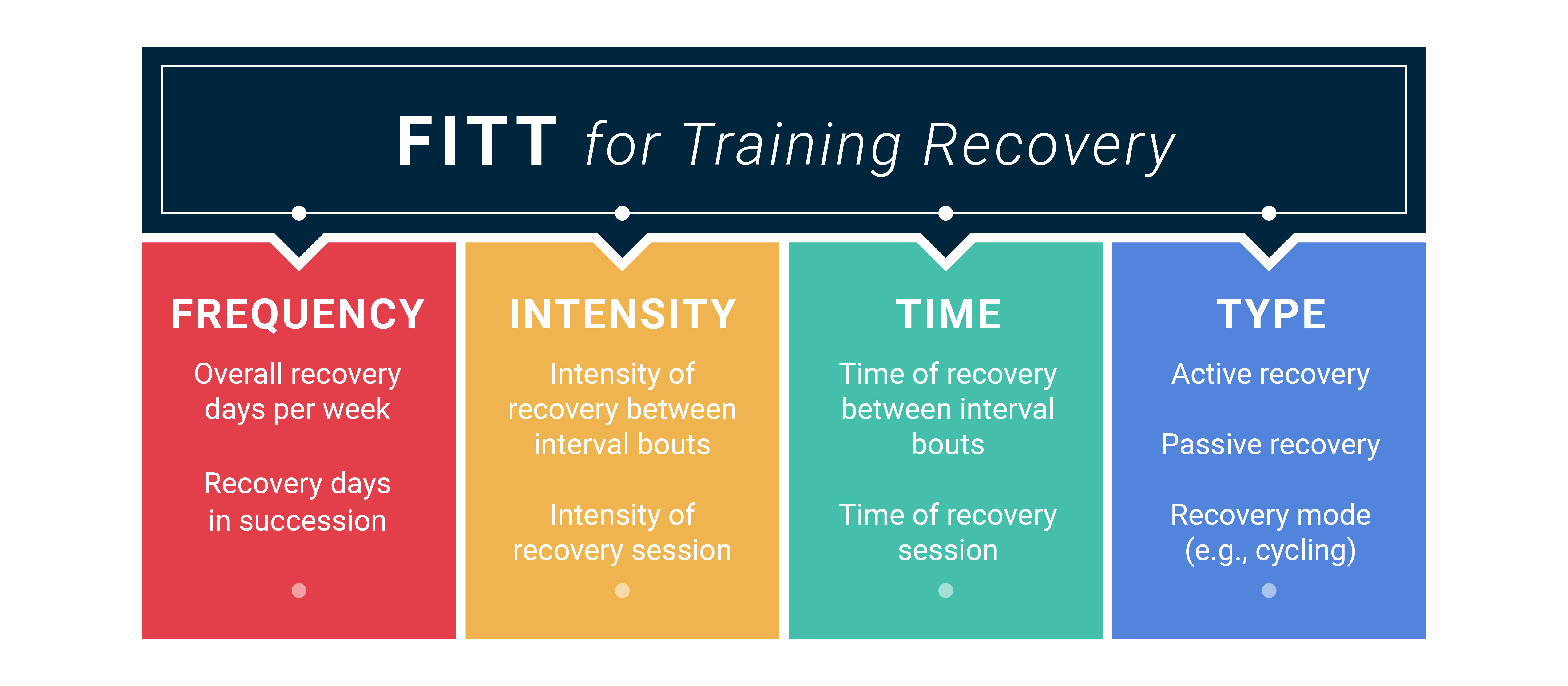 FITT for Training Recovery

FREQUENCY

Overall recovery days per week

Recovery days in succession

INTENSITY

Intensity of recovery between interval bouts

Intensity of recovery session

TIME

Time of recovery between interval bouts

Time of recovery session

TYPE

Active recovery

Passive recovery

Recovery mode (e.g., cycling)